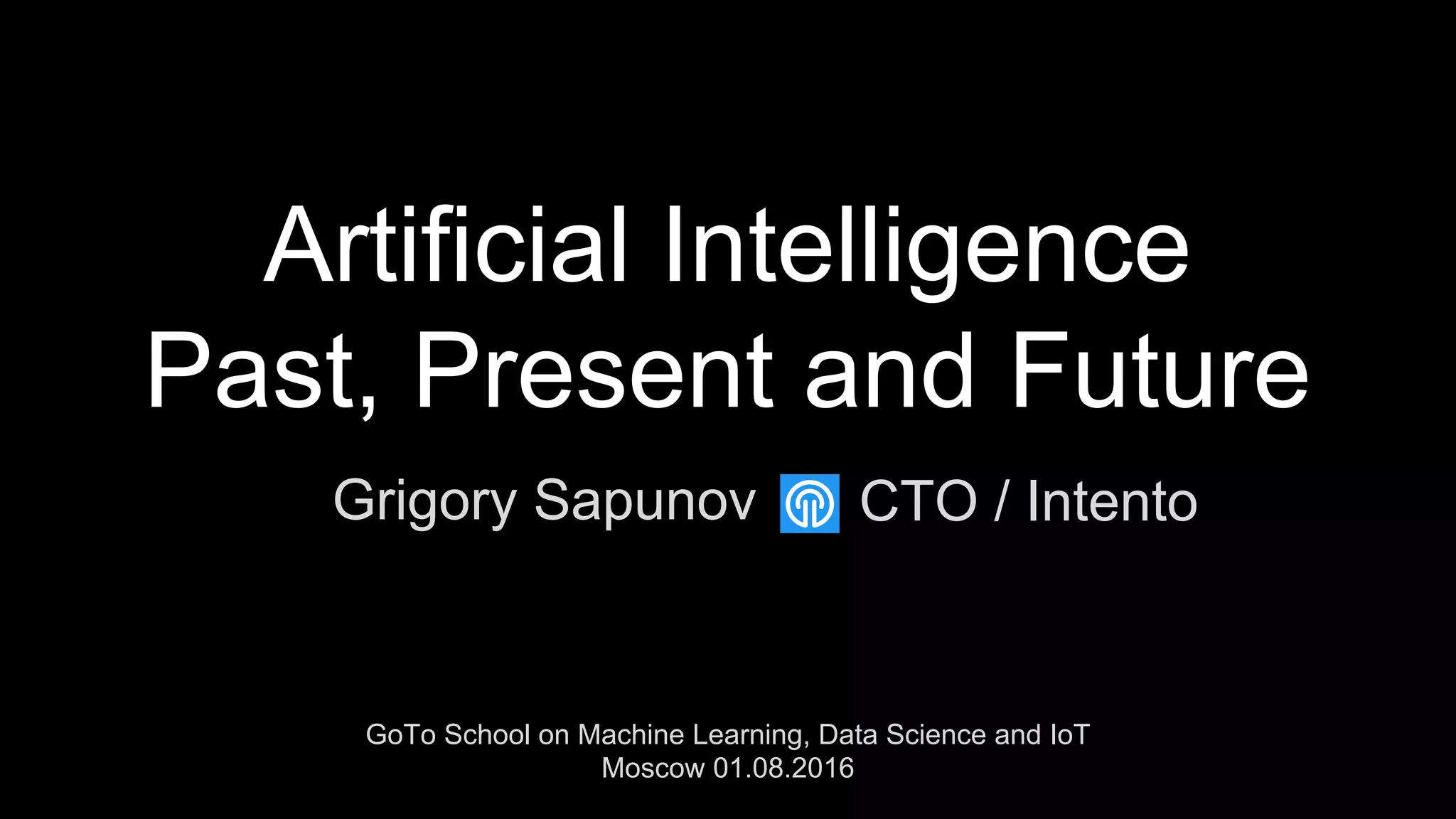 Artificial Intelligence
Past, Present and Future

Grigory Sapunov CTO / Intento

GoTo School on Machine Learning, Data Science and IoT
Moscow 01.08.2016